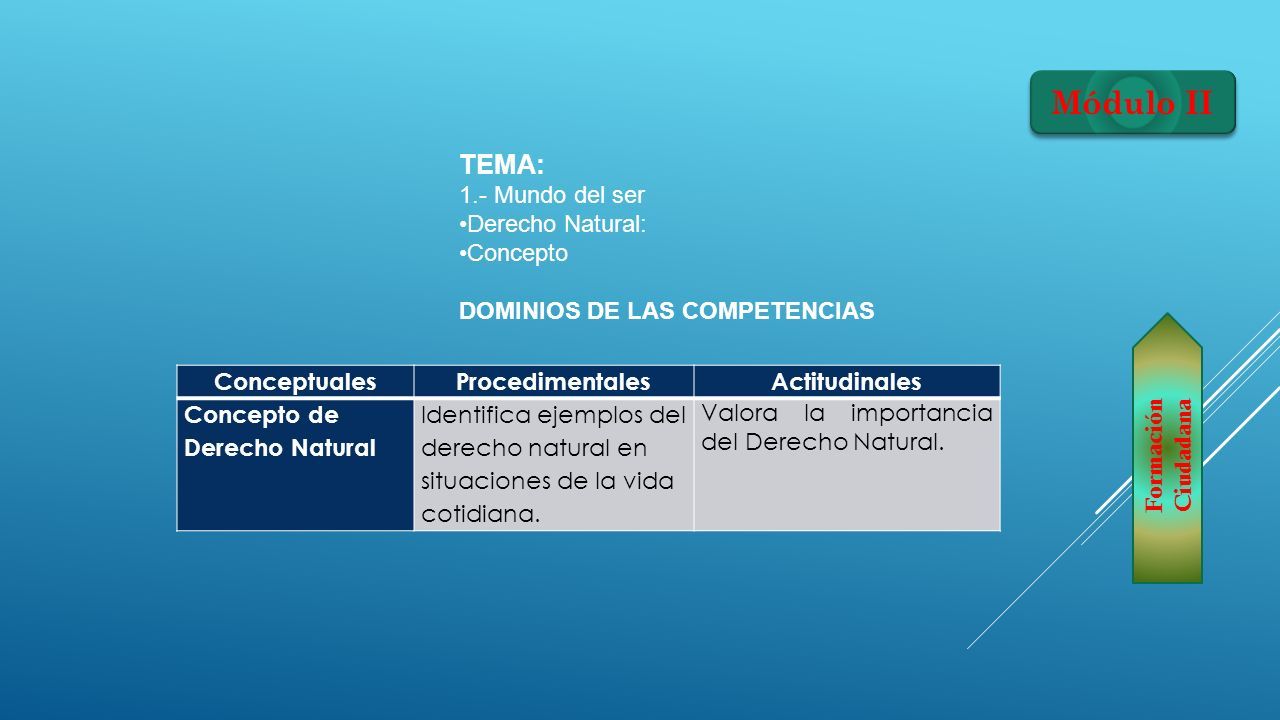 Módulo II

TEMA:
1.- Mundo del ser
•Derecho Natural:
•Concepto

DOMINIOS DE LAS COMPETENCIAS

| Conceptuales | Procedimentales | Actitudinales |
|---|---|---|
| Concepto de Derecho Natural | Identifica ejemplos del derecho natural en situaciones de la vida cotidiana. | Valora la importancia del Derecho Natural. |

Formación Ciudadana